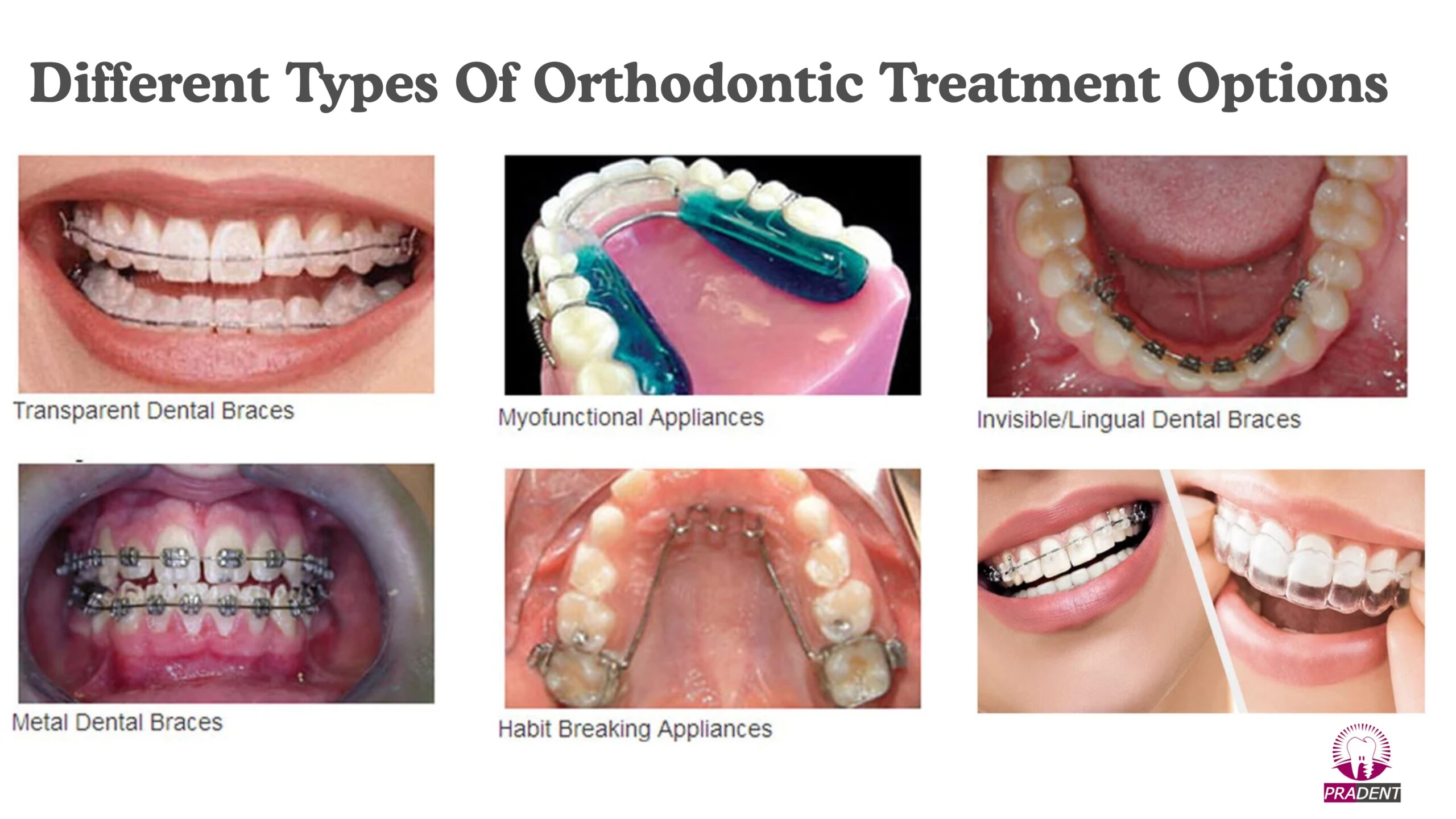 Different Types Of Orthodontic Treatment Options

Transparent Dental Braces

Myofunctional Appliances

Invisible/Lingual Dental Braces

Metal Dental Braces

Habit Breaking Appliances

PRADENT